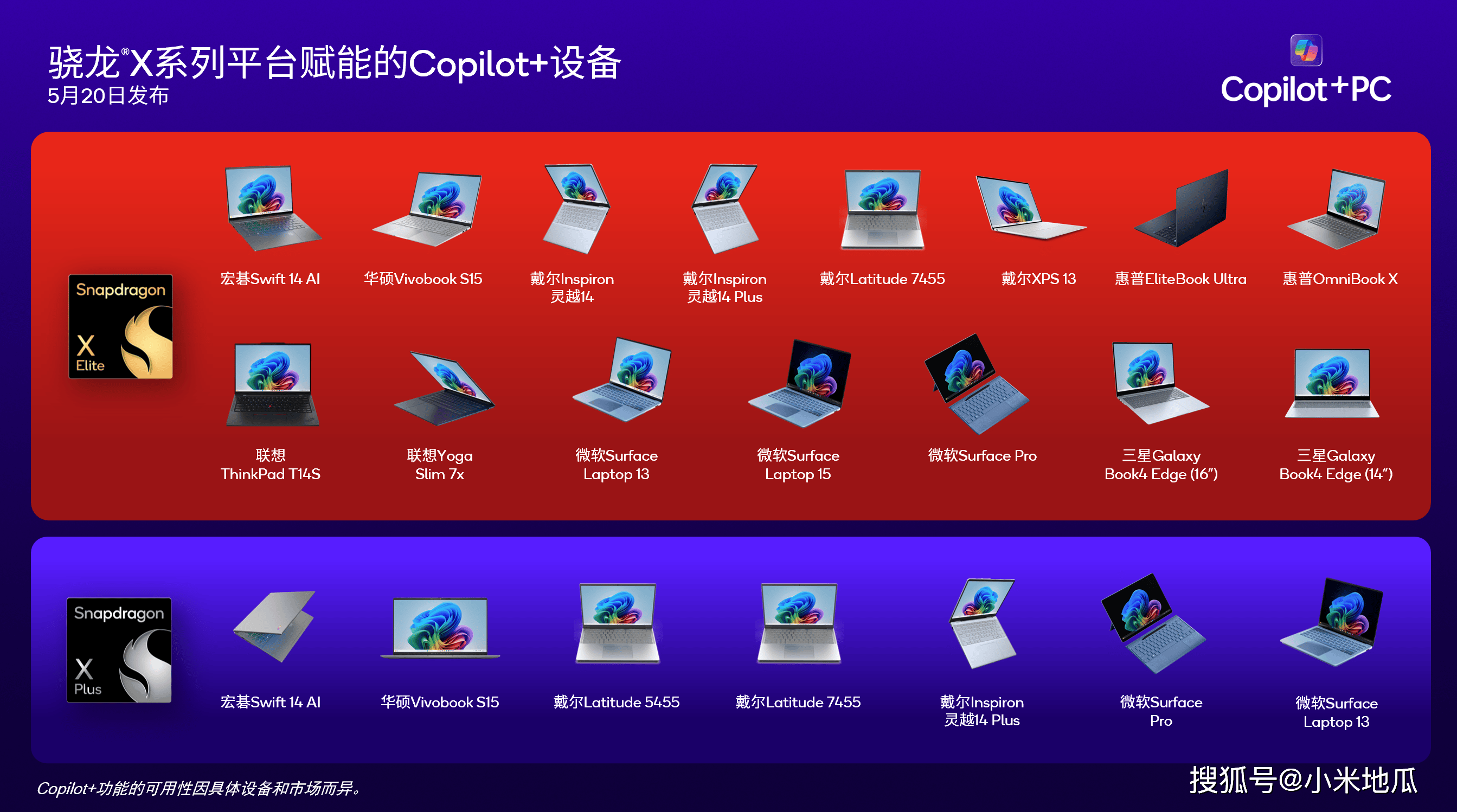 骁龙®X系列平台赋能的Copilot+设备
5月20日发布

Copilot+PC

Snapdragon X Elite

宏碁Swift 14 AI

华硕Vivobook S15

戴尔Inspiron 灵越14

戴尔Inspiron 灵越14 Plus

戴尔Latitude 7455

戴尔XPS 13

惠普EliteBook Ultra

惠普OmniBook X

联想 ThinkPad T14S

联想Yoga Slim 7x

微软Surface Laptop 13

微软Surface Laptop 15

微软Surface Pro

三星Galaxy Book4 Edge (16")

三星Galaxy Book4 Edge (14")

Snapdragon X Plus

宏碁Swift 14 AI

华硕Vivobook S15

戴尔Latitude 5455

戴尔Latitude 7455

戴尔Inspiron 灵越14 Plus

微软Surface Pro

微软Surface Laptop 13

Copilot+功能的可用性因具体设备和市场而异。

搜狐号@小米地瓜